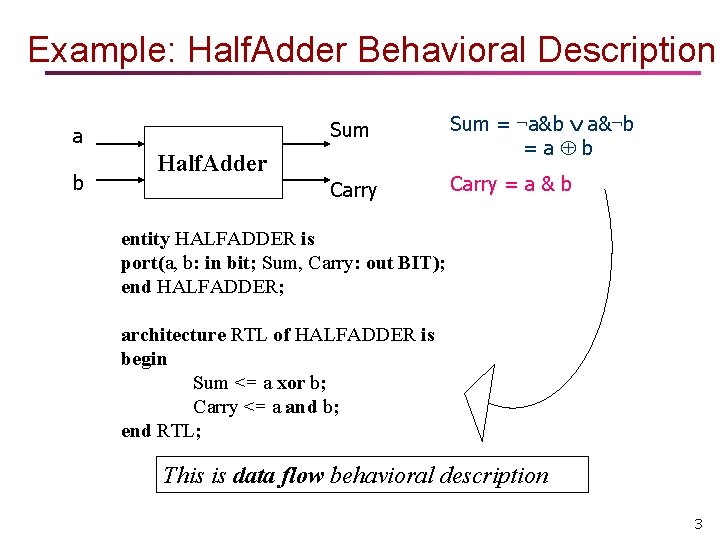 Example: HalfAdder Behavioral Description

a

b

HalfAdder

Sum

Carry

Sum = $\neg a \& b \vee a \& \neg b$
$= a \oplus b$

Carry = a & b

entity HALFADDER is
port(a, b: in bit; Sum, Carry: out BIT);
end HALFADDER;

architecture RTL of HALFADDER is
begin
Sum <= a xor b;
Carry <= a and b;
end RTL;

This is data flow behavioral description

3